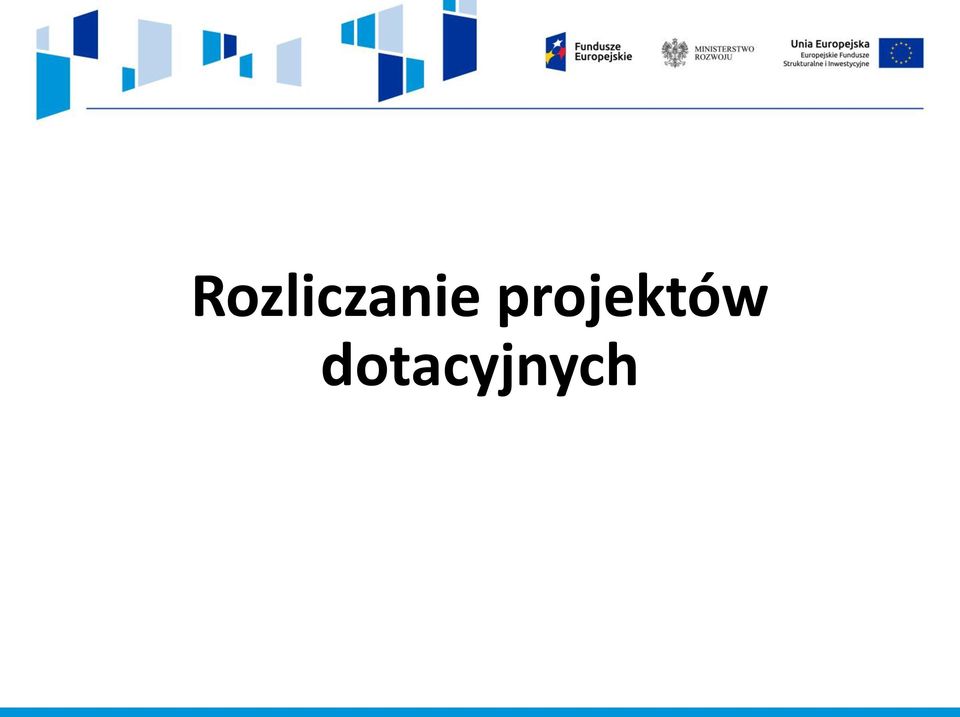 Fundusze Europejskie

MINISTERSTWO ROZWOJU

Unia Europejska
Europejskie Fundusze Strukturalne i Inwestycyjne

Rozliczanie projektów dotacyjnych